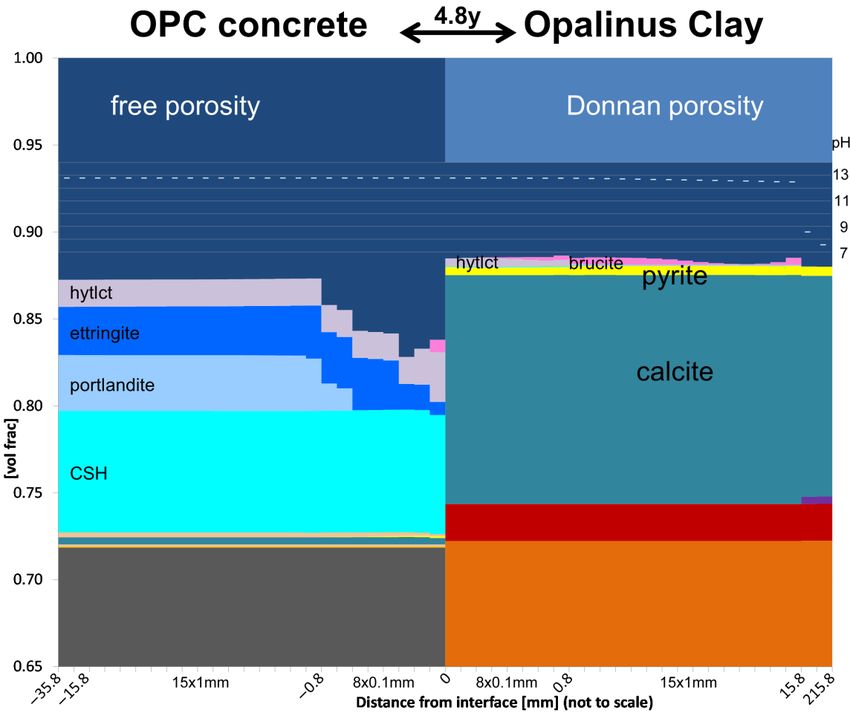 OPC concrete 4.8y Opalinus Clay

1.00
0.95
0.90
0.85
0.80
0.75
0.70
0.65

[vol frac]

free porosity

Donnan porosity

pH
13
11
9
7

hytlct
ettringite
portlandite
CSH

hytlct
brucite
pyrite
calcite

−35.8 −15.8 15x1mm −0.8 8x0.1mm 0 8x0.1mm 0.8 15x1mm 15.8 215.8
Distance from interface [mm] (not to scale)